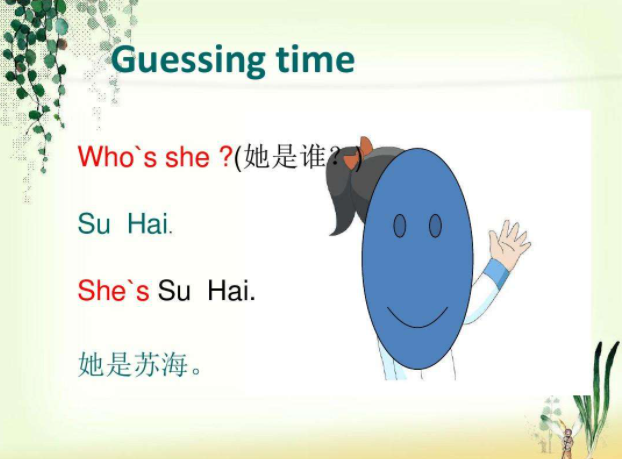 Guessing time

Who`s she ?(她是谁？)

Su Hai.

She`s Su Hai.

她是苏海。